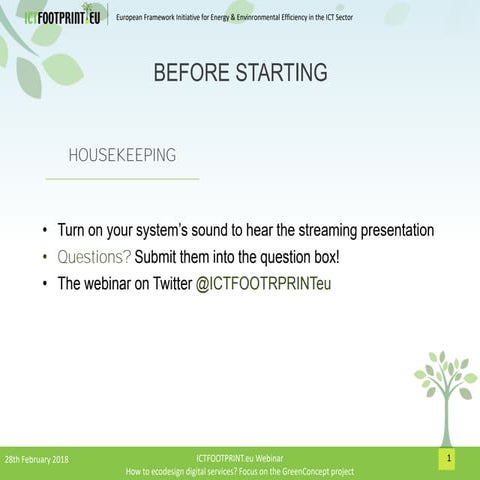 ICTFOOTPRINT.EU European Framework Initiative for Energy & Environmental Efficiency in the ICT Sector

BEFORE STARTING

HOUSEKEEPING

• Turn on your system's sound to hear the streaming presentation
• Questions? Submit them into the question box!
• The webinar on Twitter @ICTFOOTRPRINTeu

28th February 2018

ICTFOOTPRINT.eu Webinar
How to ecodesign digital services? Focus on the GreenConcept project

1